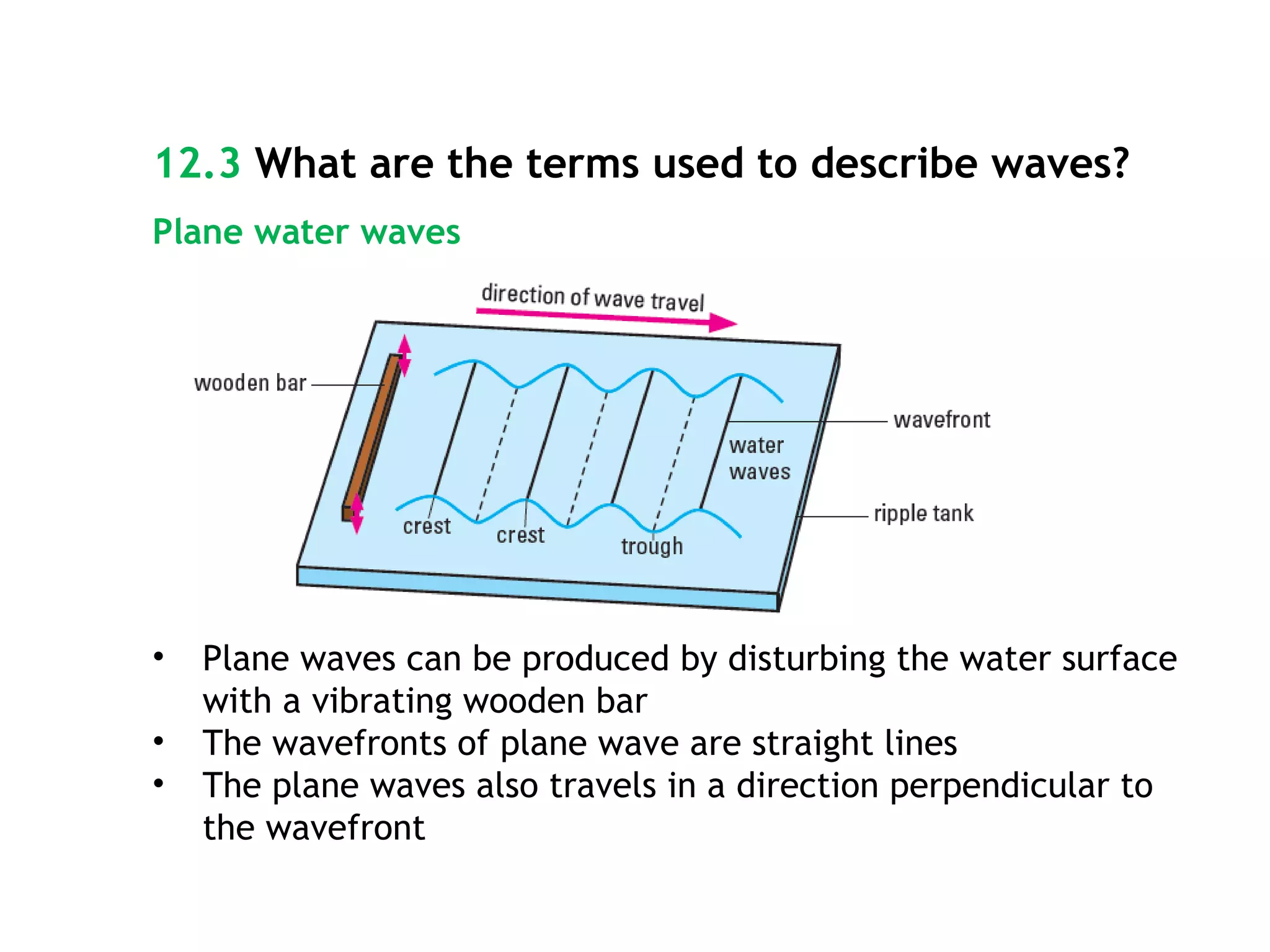 12.3 What are the terms used to describe waves?

Plane water waves

direction of wave travel

wooden bar

wavefront

water waves

ripple tank

crest

crest

trough

• Plane waves can be produced by disturbing the water surface with a vibrating wooden bar
• The wavefronts of plane wave are straight lines
• The plane waves also travels in a direction perpendicular to the wavefront